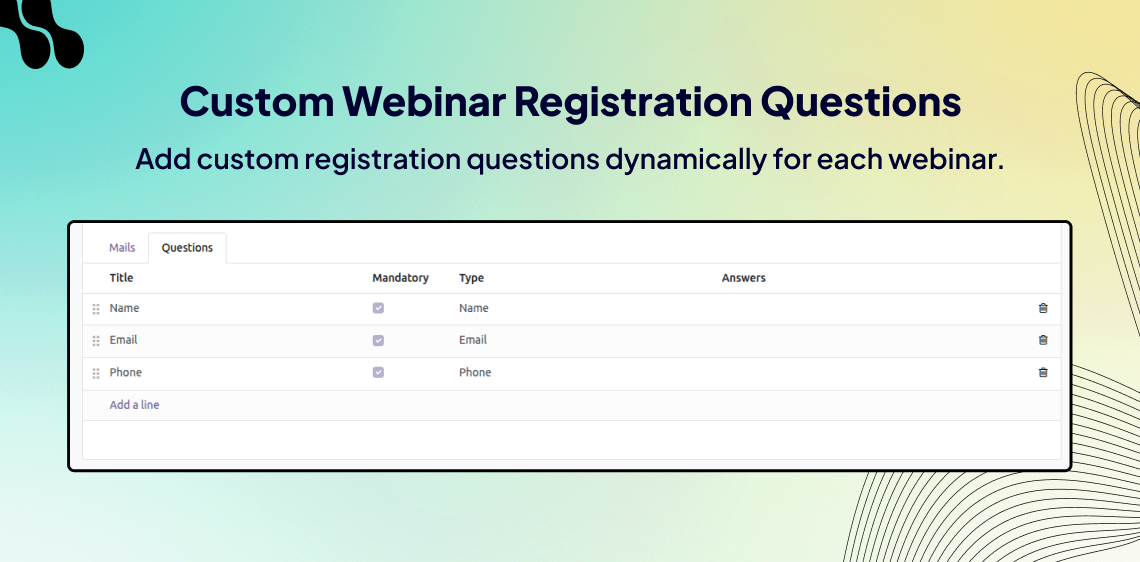 Custom Webinar Registration Questions

Add custom registration questions dynamically for each webinar.

Mails Questions

| Title | Mandatory | Type | Answers |
|---|---|---|---|
| Name | | Name | |
| Email | | Email | |
| Phone | | Phone | |

Add a line